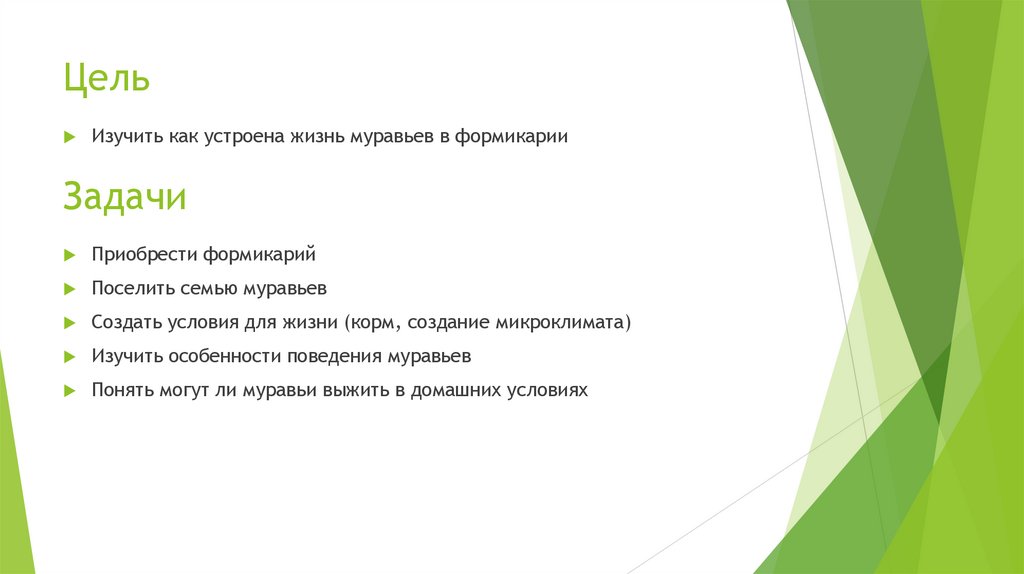 Цель

Изучить как устроена жизнь муравьев в формикарии

Задачи

Приобрести формикарий

Поселить семью муравьев

Создать условия для жизни (корм, создание микроклимата)

Изучить особенности поведения муравьев

Понять могут ли муравьи выжить в домашних условиях